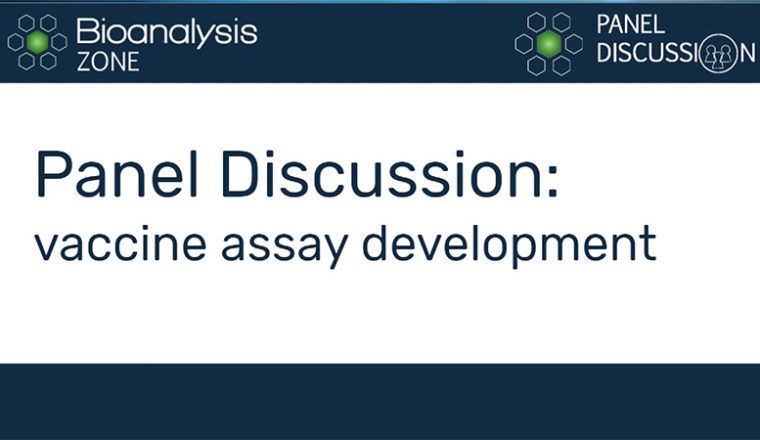 Bioanalysis ZONE

PANEL DISCUSSION

Panel Discussion:
vaccine assay development